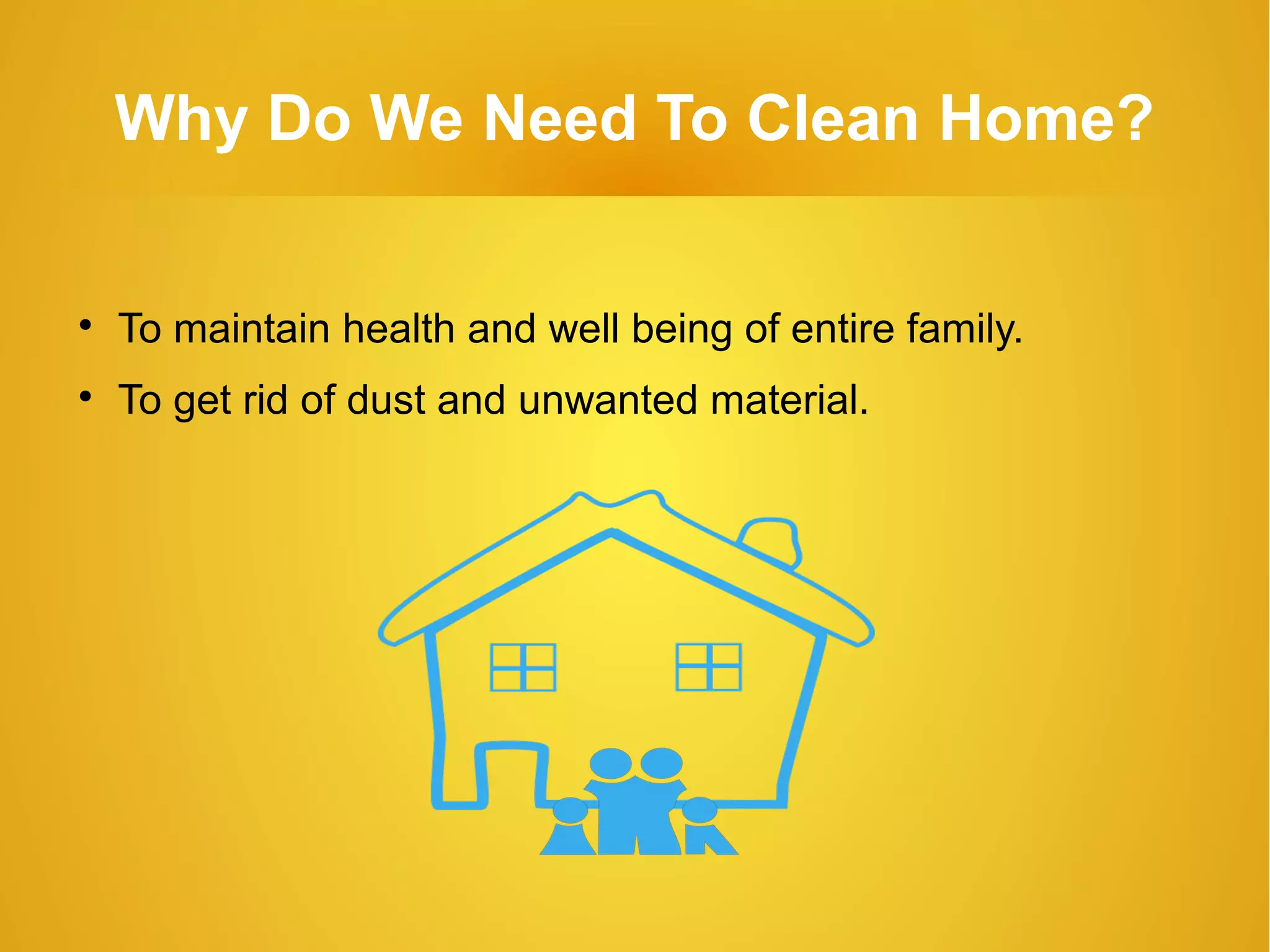 Why Do We Need To Clean Home?

• To maintain health and well being of entire family.
• To get rid of dust and unwanted material.